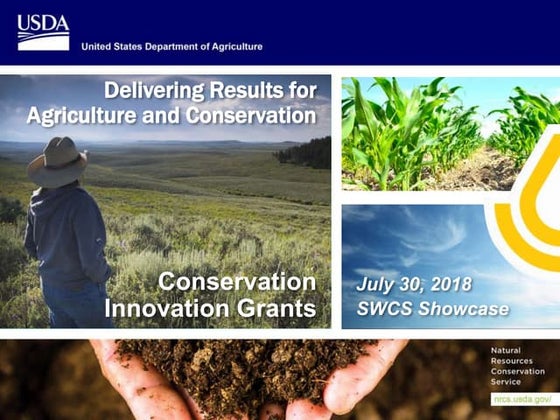 USDA
United States Department of Agriculture

Delivering Results for Agriculture and Conservation

Conservation Innovation Grants

July 30, 2018
SWCS Showcase

Natural Resources Conservation Service

nrcs.usda.gov/